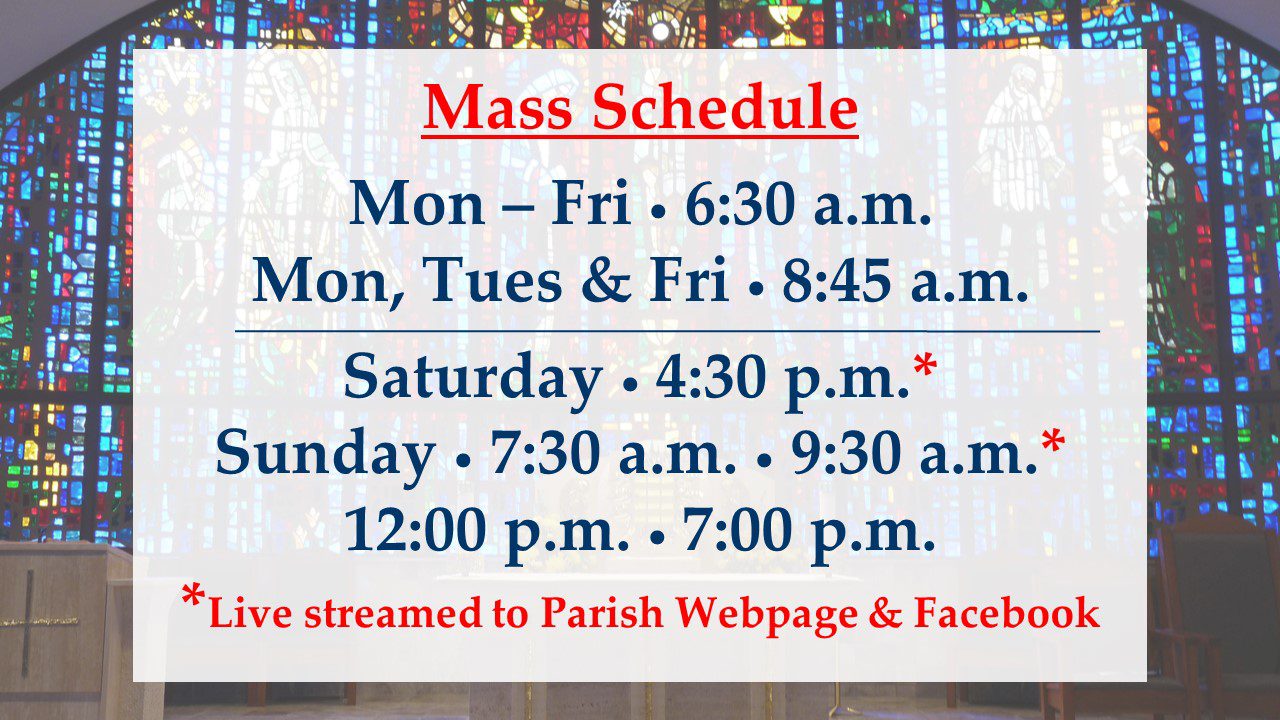 Mass Schedule

Mon – Fri • 6:30 a.m.
Mon, Tues & Fri • 8:45 a.m.

Saturday • 4:30 p.m.*
Sunday • 7:30 a.m. • 9:30 a.m.*
12:00 p.m. • 7:00 p.m.

*Live streamed to Parish Webpage & Facebook